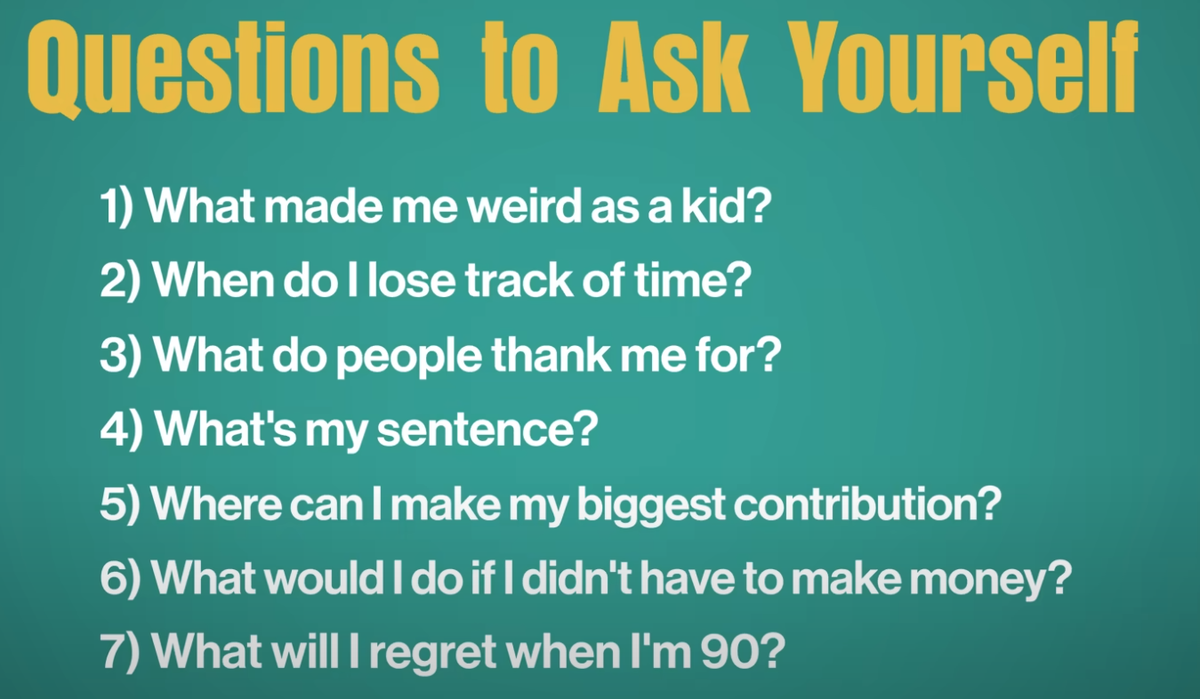 Questions to Ask Yourself

1) What made me weird as a kid?
2) When do I lose track of time?
3) What do people thank me for?
4) What's my sentence?
5) Where can I make my biggest contribution?
6) What would I do if I didn't have to make money?
7) What will I regret when I'm 90?